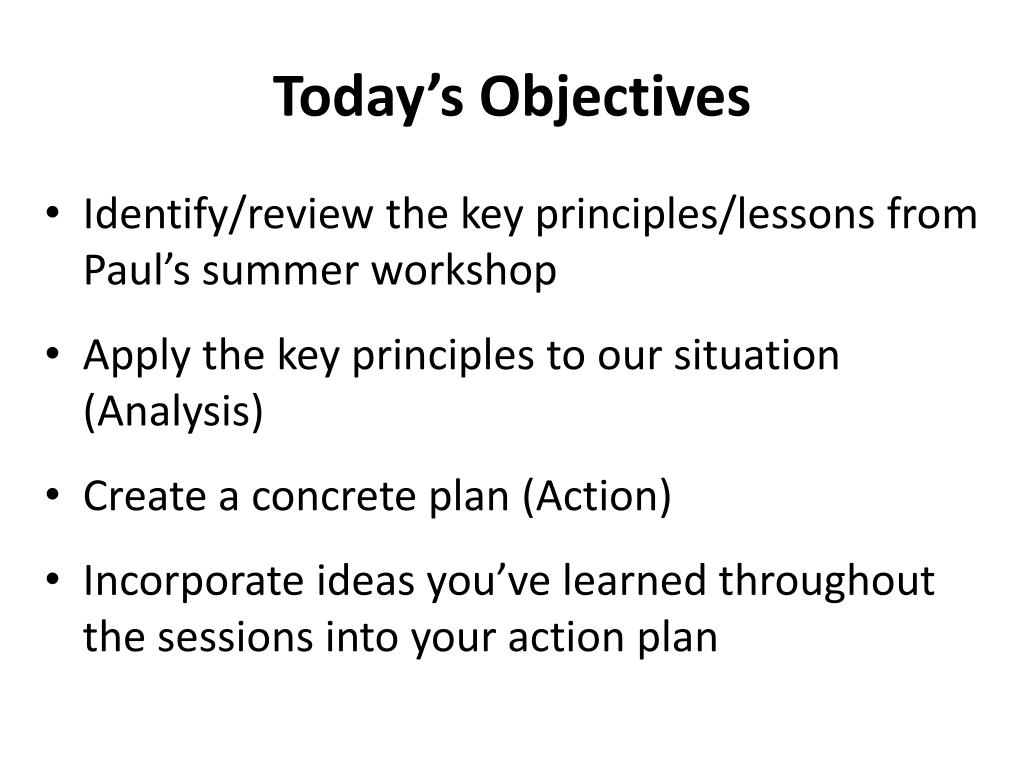 Today’s Objectives

• Identify/review the key principles/lessons from Paul’s summer workshop

• Apply the key principles to our situation (Analysis)

• Create a concrete plan (Action)

• Incorporate ideas you’ve learned throughout the sessions into your action plan